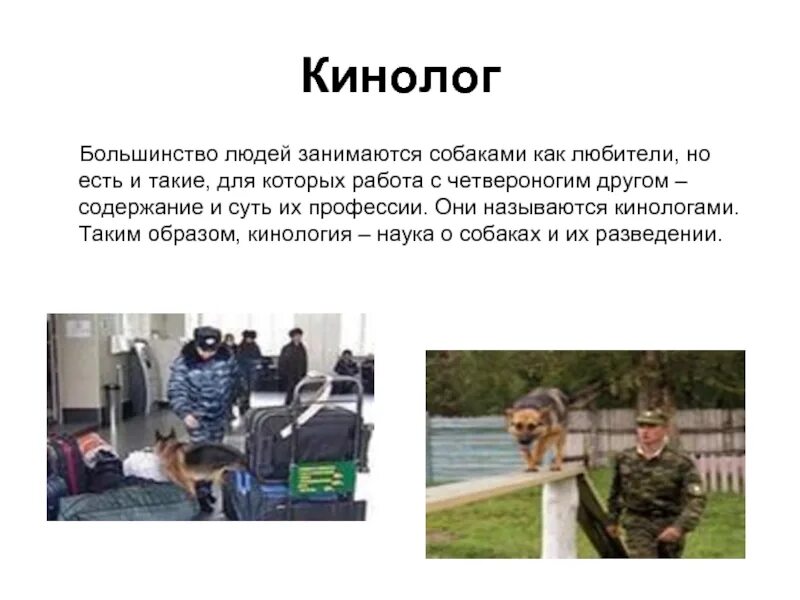 Кинолог

Большинство людей занимаются собаками как любители, но есть и такие, для которых работа с четвероногим другом – содержание и суть их профессии. Они называются кинологами. Таким образом, кинология – наука о собаках и их разведении.